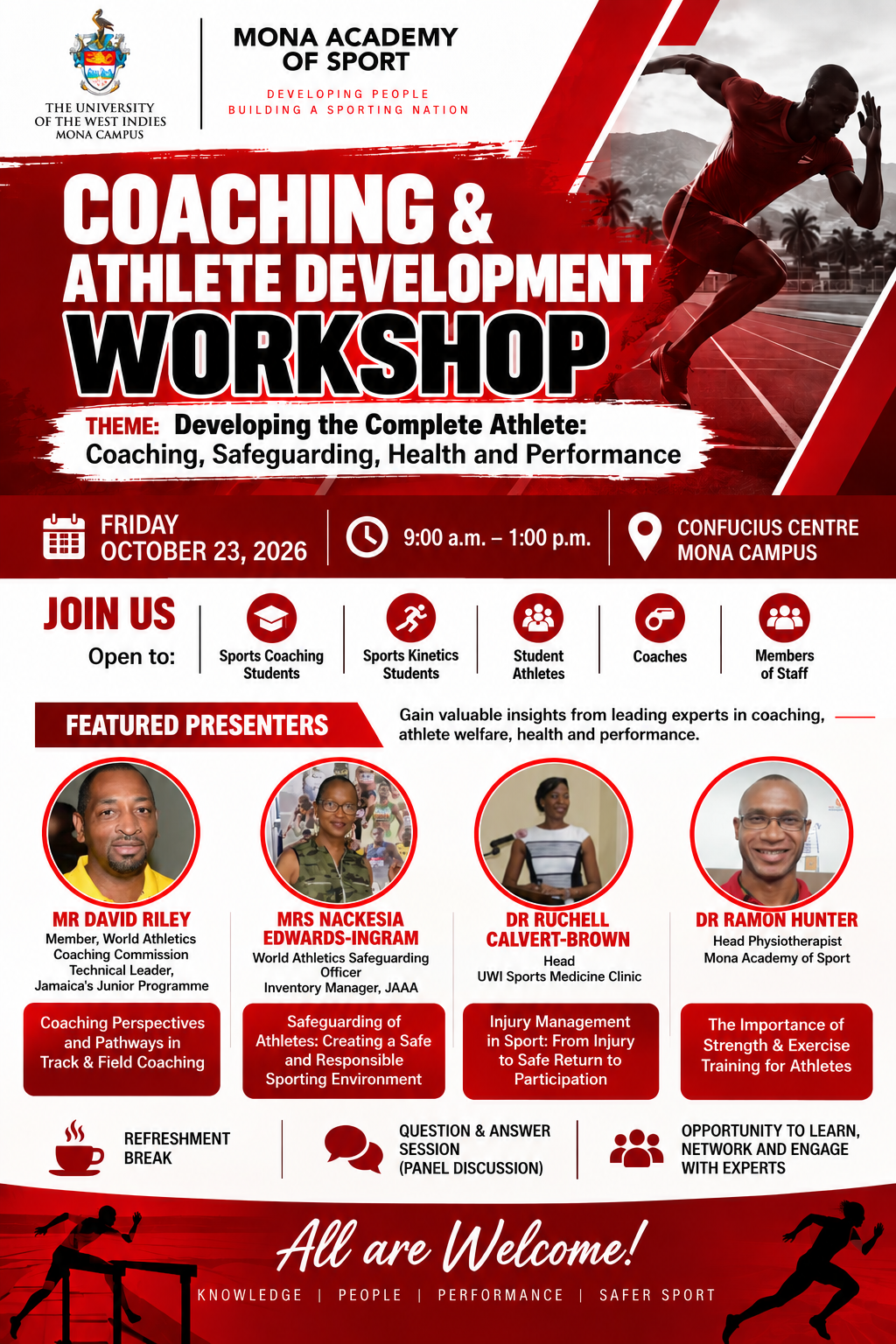 THE UNIVERSITY
OF THE WEST INDIES
MONA CAMPUS

MONA ACADEMY
OF SPORT

DEVELOPING PEOPLE
BUILDING A SPORTING NATION

COACHING &
ATHLETE DEVELOPMENT
WORKSHOP

THEME: Developing the Complete Athlete: Coaching, Safeguarding, Health and Performance

FRIDAY
OCTOBER 23, 2026

9:00 a.m. – 1:00 p.m.

CONFUCIUS CENTRE
MONA CAMPUS

JOIN US
Open to:

Sports Coaching Students

Sports Kinetics Students

Student Athletes

Coaches

Members of Staff

FEATURED PRESENTERS

Gain valuable insights from leading experts in coaching, athlete welfare, health and performance.

MR DAVID RILEY
Member, World Athletics Coaching Commission
Technical Leader, Jamaica's Junior Programme

Coaching Perspectives and Pathways in Track & Field Coaching

MRS NACKESIA EDWARDS-INGRAM
World Athletics Safeguarding Officer
Inventory Manager, JAAA

Safeguarding of Athletes: Creating a Safe and Responsible Sporting Environment

DR RUCHELL CALVERT-BROWN
Head
UWI Sports Medicine Clinic

Injury Management in Sport: From Injury to Safe Return to Participation

DR RAMON HUNTER
Head Physiotherapist
Mona Academy of Sport

The Importance of Strength & Exercise Training for Athletes

REFRESHMENT BREAK

QUESTION & ANSWER SESSION (PANEL DISCUSSION)

OPPORTUNITY TO LEARN, NETWORK AND ENGAGE WITH EXPERTS

All are Welcome!

KNOWLEDGE | PEOPLE | PERFORMANCE | SAFER SPORT